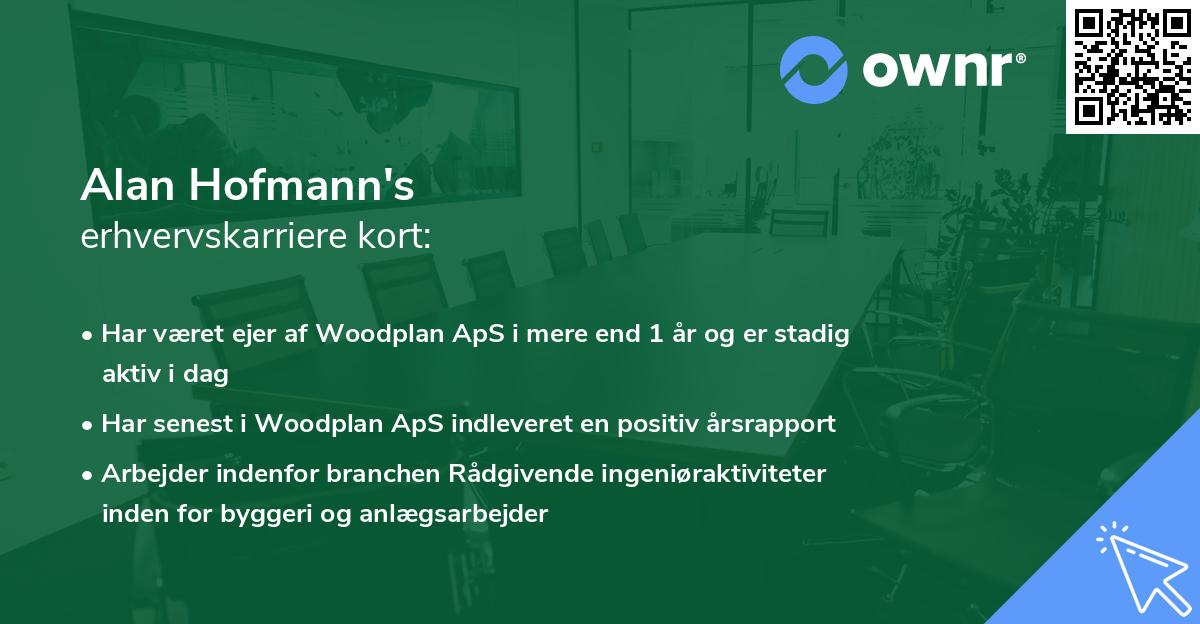 ownr®

Alan Hofmann's
erhvervskarriere kort:

• Har været ejer af Woodplan ApS i mere end 1 år og er stadig aktiv i dag
• Har senest i Woodplan ApS indleveret en positiv årsrapport
• Arbejder indenfor branchen Rådgivende ingeniøraktiviteter inden for byggeri og anlægsarbejder